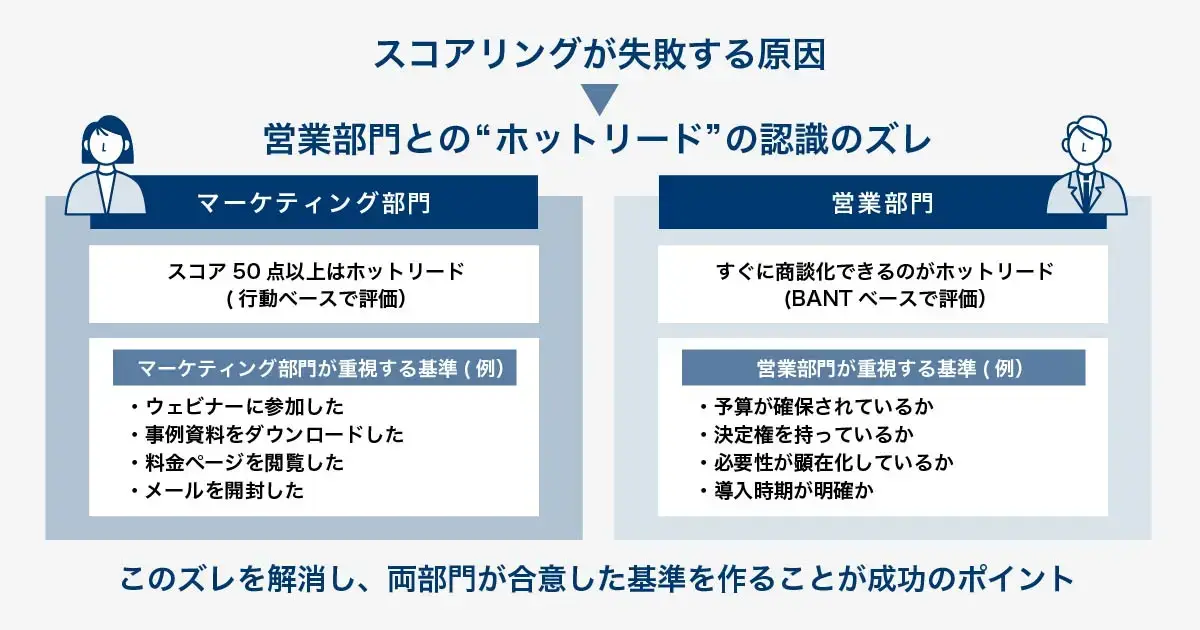 スコアリングが失敗する原因

営業部門との“ホットリード”の認識のズレ

マーケティング部門

スコア 50 点以上はホットリード
( 行動ベースで評価)

マーケティング部門が重視する基準 ( 例)

・ウェビナーに参加した
・事例資料をダウンロードした
・料金ページを閲覧した
・メールを開封した

営業部門

すぐに商談化できるのがホットリード
(BANT ベースで評価)

営業部門が重視する基準 ( 例)

・予算が確保されているか
・決定権を持っているか
・必要性が顕在化しているか
・導入時期が明確か

このズレを解消し、両部門が合意した基準を作ることが成功のポイント